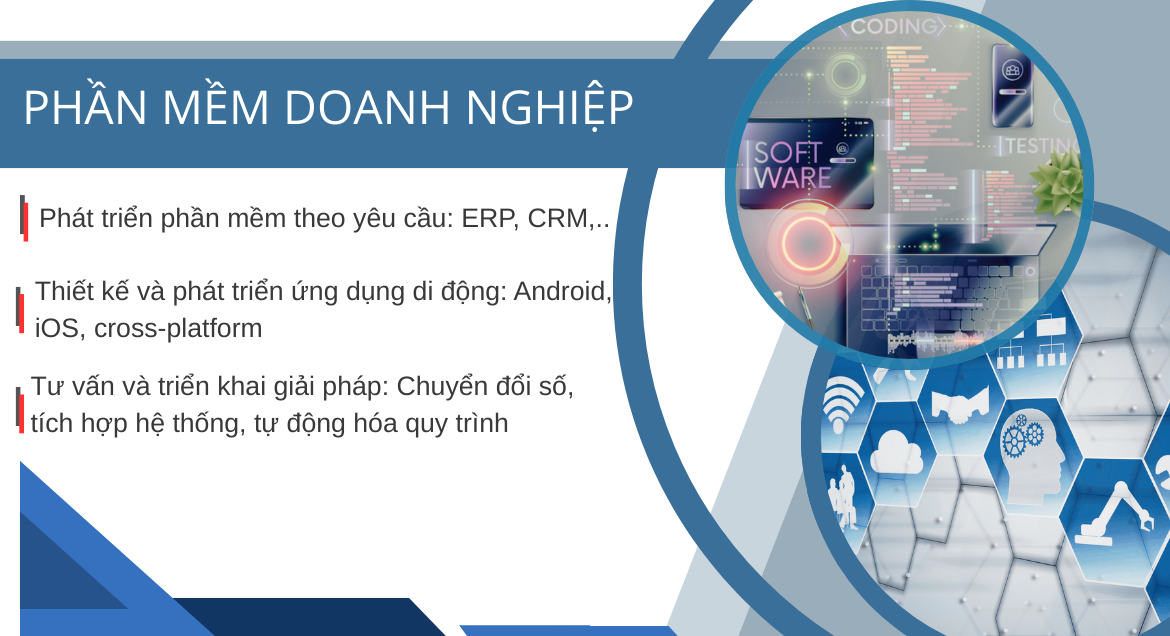 PHẦN MỀM DOANH NGHIỆP

Phát triển phần mềm theo yêu cầu: ERP, CRM,..

Thiết kế và phát triển ứng dụng di động: Android, iOS, cross-platform

Tư vấn và triển khai giải pháp: Chuyển đổi số, tích hợp hệ thống, tự động hóa quy trình

CODING

SOFT WARE

TESTING